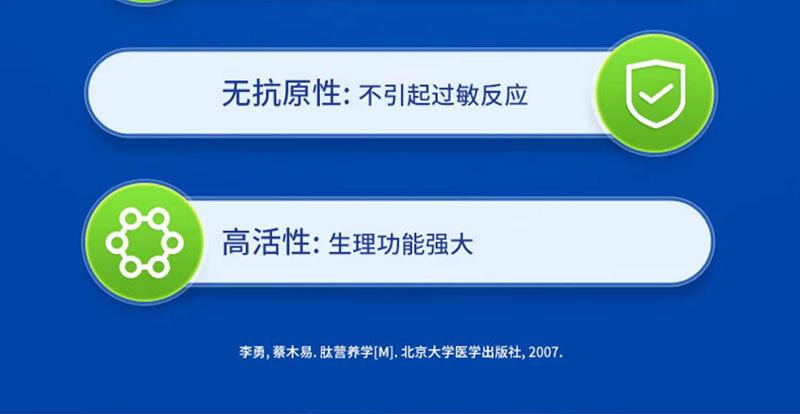 无抗原性: 不引起过敏反应

高活性: 生理功能强大

李勇, 蔡木易. 肽营养学[M]. 北京大学医学出版社, 2007.